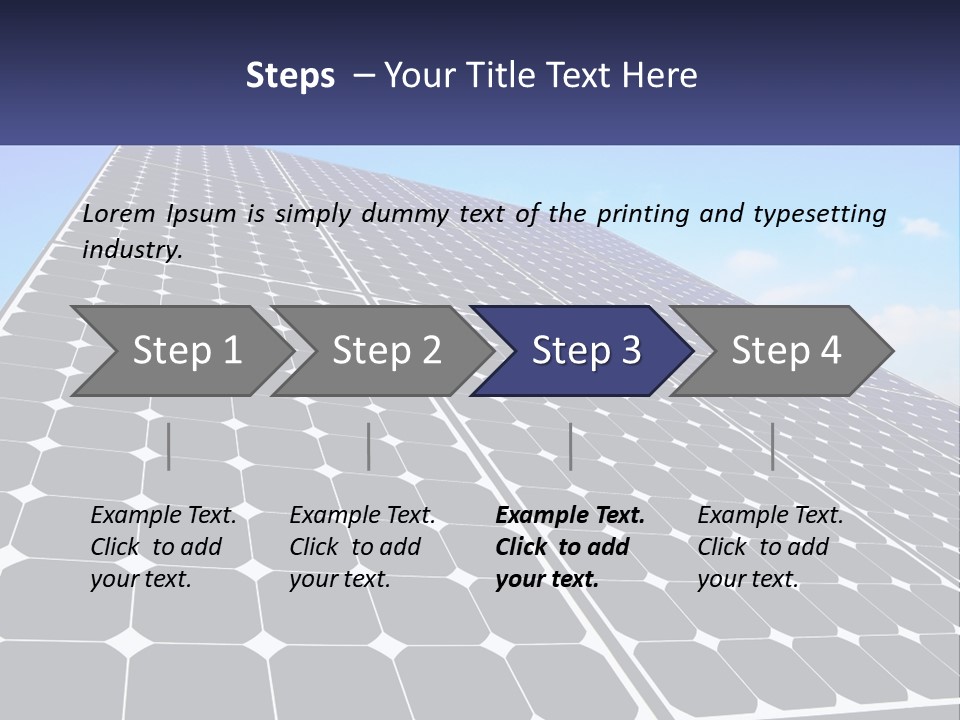 Steps – Your Title Text Here

Lorem Ipsum is simply dummy text of the printing and typesetting industry.

Step 1

Step 2

Step 3

Step 4

Example Text. Click to add your text.

Example Text. Click to add your text.

Example Text. Click to add your text.

Example Text. Click to add your text.